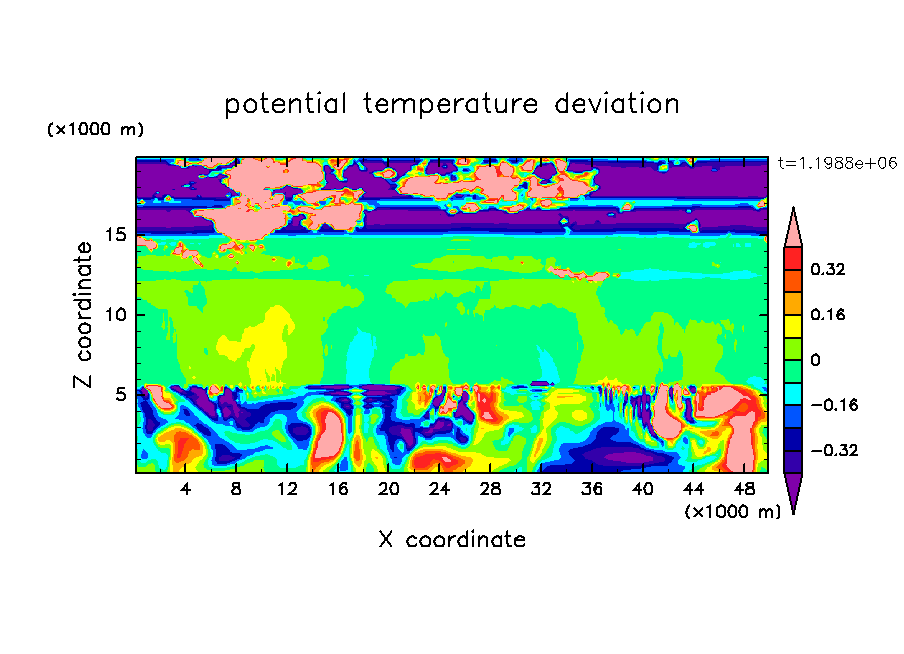 potential temperature deviation

(×1000 m)

t=1.1988e+06

Z coordinate

15
10
5

0.32
0.16
0
−0.16
−0.32

4 8 12 16 20 24 28 32 36 40 44 48

(×1000 m)

X coordinate